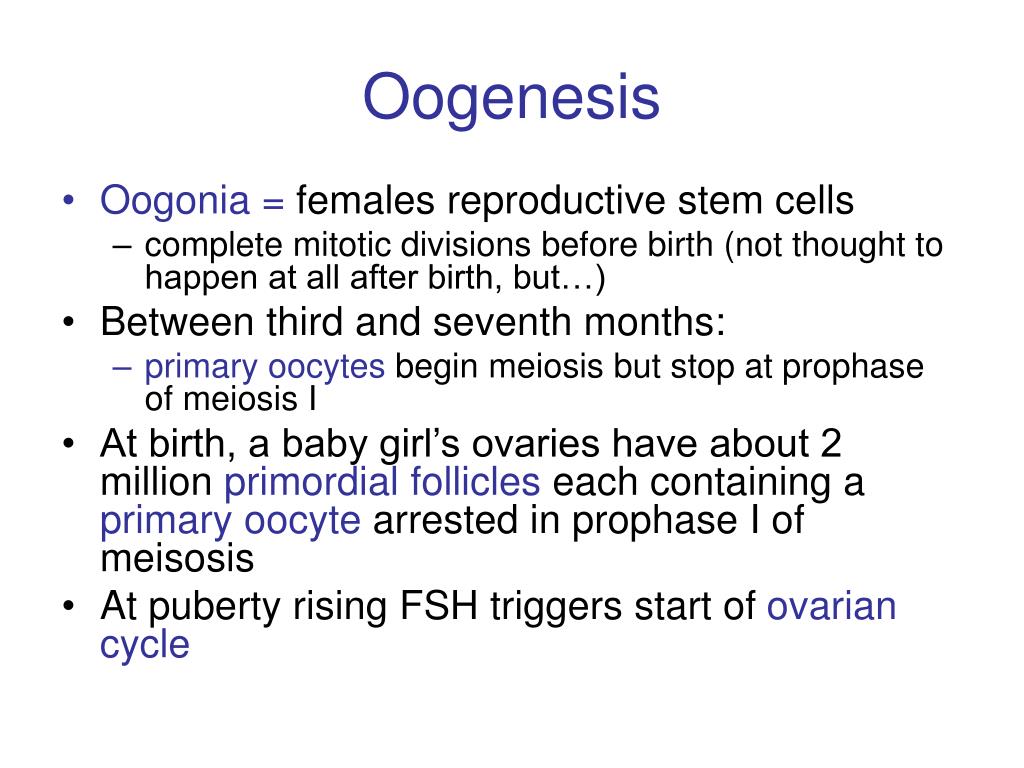 Oogenesis

• Oogonia = females reproductive stem cells
– complete mitotic divisions before birth (not thought to happen at all after birth, but…)
• Between third and seventh months:
– primary oocytes begin meiosis but stop at prophase of meiosis I
• At birth, a baby girl’s ovaries have about 2 million primordial follicles each containing a primary oocyte arrested in prophase I of meisosis
• At puberty rising FSH triggers start of ovarian cycle